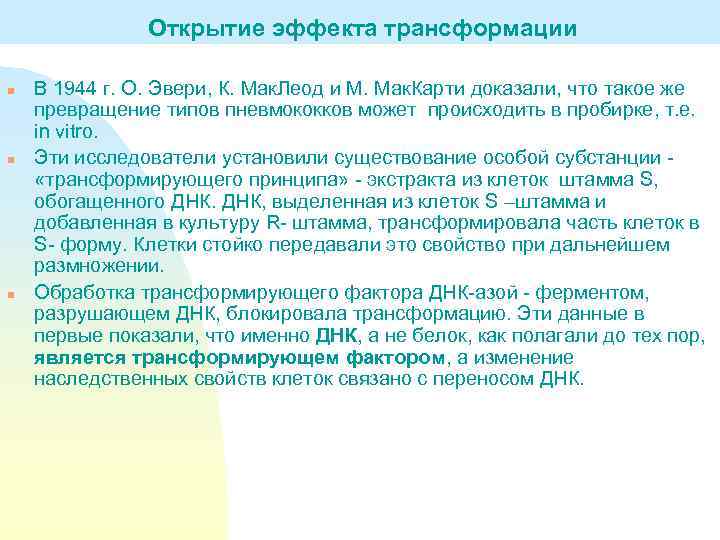 Открытие эффекта трансформации

В 1944 г. О. Эвери, К. МакЛеод и М. МакКарти доказали, что такое же превращение типов пневмококков может происходить в пробирке, т.е. in vitro.

Эти исследователи установили существование особой субстанции - «трансформирующего принципа» - экстракта из клеток штамма S, обогащенного ДНК. ДНК, выделенная из клеток S –штамма и добавленная в культуру R- штамма, трансформировала часть клеток в S- форму. Клетки стойко передавали это свойство при дальнейшем размножении.

Обработка трансформирующего фактора ДНК-азой - ферментом, разрушающем ДНК, блокировала трансформацию. Эти данные в первые показали, что именно ДНК, а не белок, как полагали до тех пор, является трансформирующем фактором, а изменение наследственных свойств клеток связано с переносом ДНК.